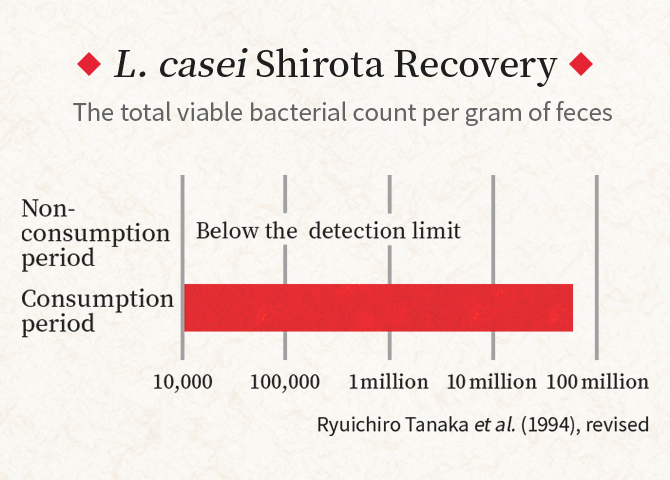 ◆ L. casei Shirota Recovery ◆

The total viable bacterial count per gram of feces

Non-consumption period

Below the detection limit

Consumption period

10,000

100,000

1 million

10 million

100 million

Ryuichiro Tanaka et al. (1994), revised